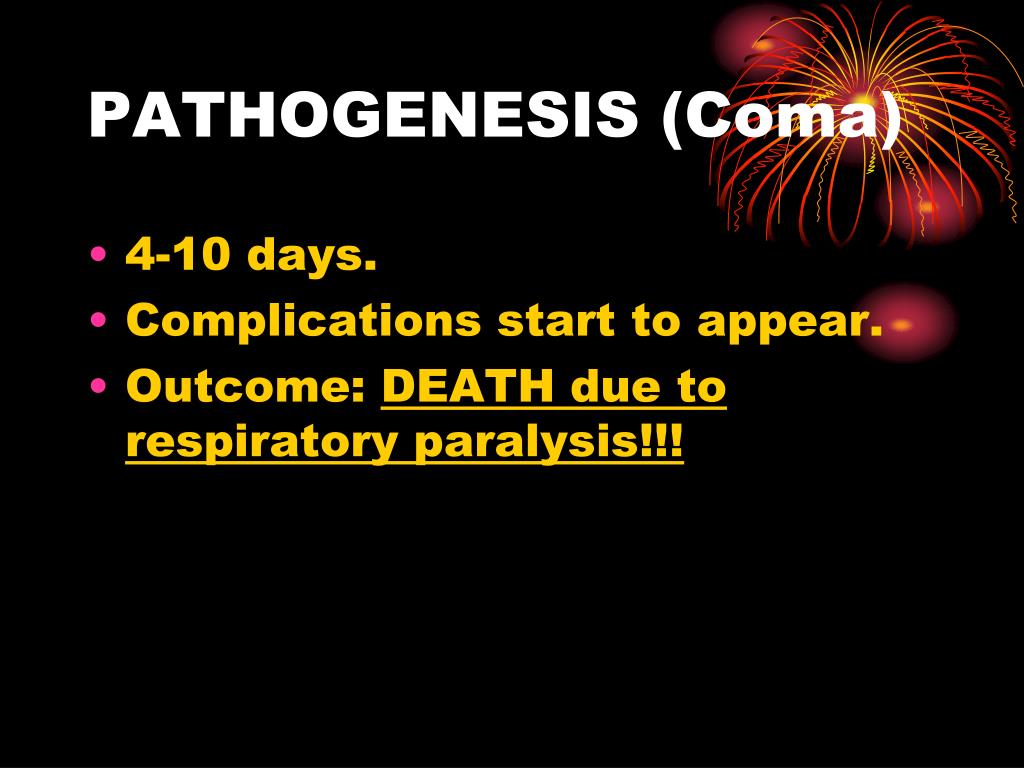 PATHOGENESIS (Coma)

• 4-10 days.
• Complications start to appear.
• Outcome: DEATH due to respiratory paralysis!!!